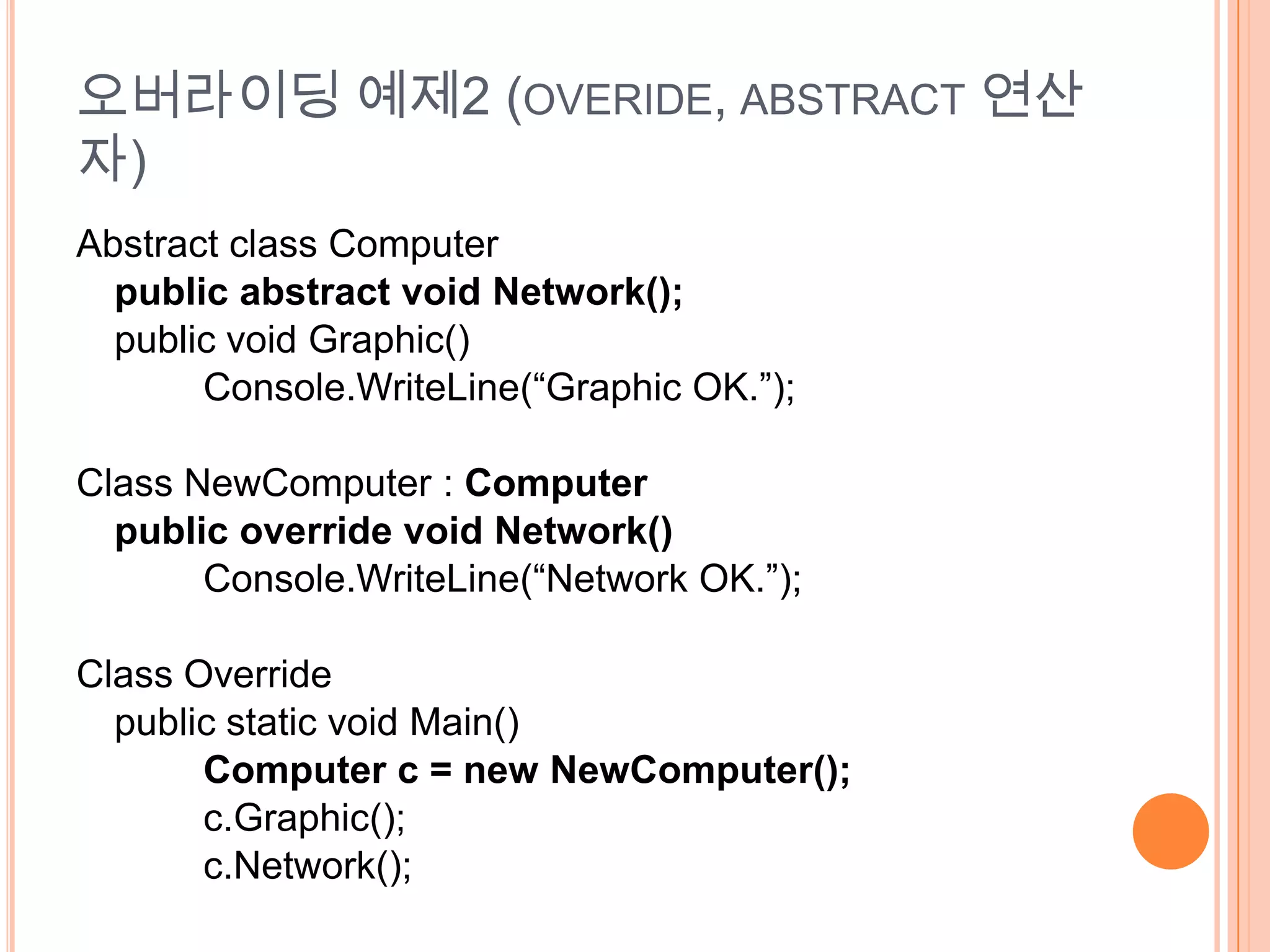 오버라이딩 예제2 (OVERIDE, ABSTRACT 연산자)

Abstract class Computer
public abstract void Network();
public void Graphic()
Console.WriteLine(“Graphic OK.”);

Class NewComputer : Computer
public override void Network()
Console.WriteLine(“Network OK.”);

Class Override
public static void Main()
Computer c = new NewComputer();
c.Graphic();
c.Network();